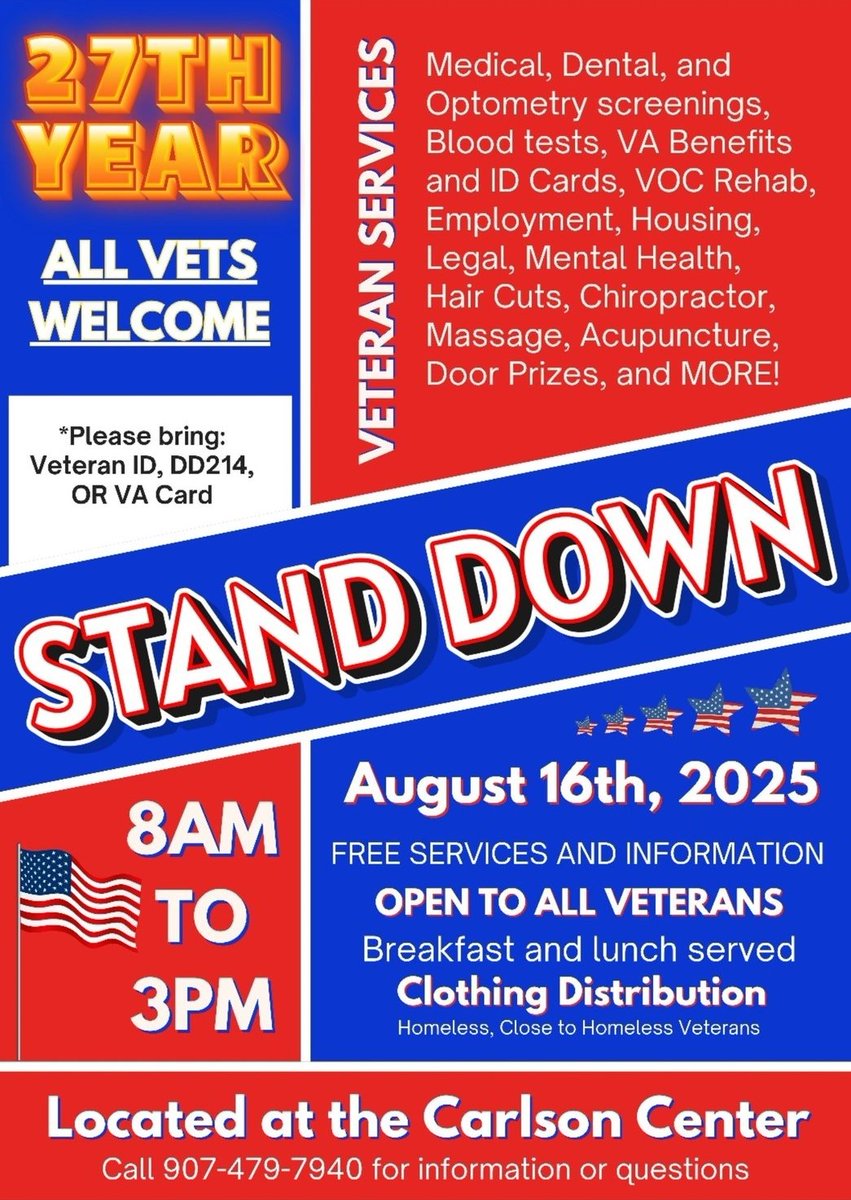 27TH YEAR

ALL VETS WELCOME

*Please bring: Veteran ID, DD214, OR VA Card

VETERAN SERVICES

Medical, Dental, and Optometry screenings, Blood tests, VA Benefits and ID Cards, VOC Rehab, Employment, Housing, Legal, Mental Health, Hair Cuts, Chiropractor, Massage, Acupuncture, Door Prizes, and MORE!

STAND DOWN

8AM TO 3PM

August 16th, 2025

FREE SERVICES AND INFORMATION

OPEN TO ALL VETERANS

Breakfast and lunch served

Clothing Distribution

Homeless, Close to Homeless Veterans

Located at the Carlson Center

Call 907-479-7940 for information or questions